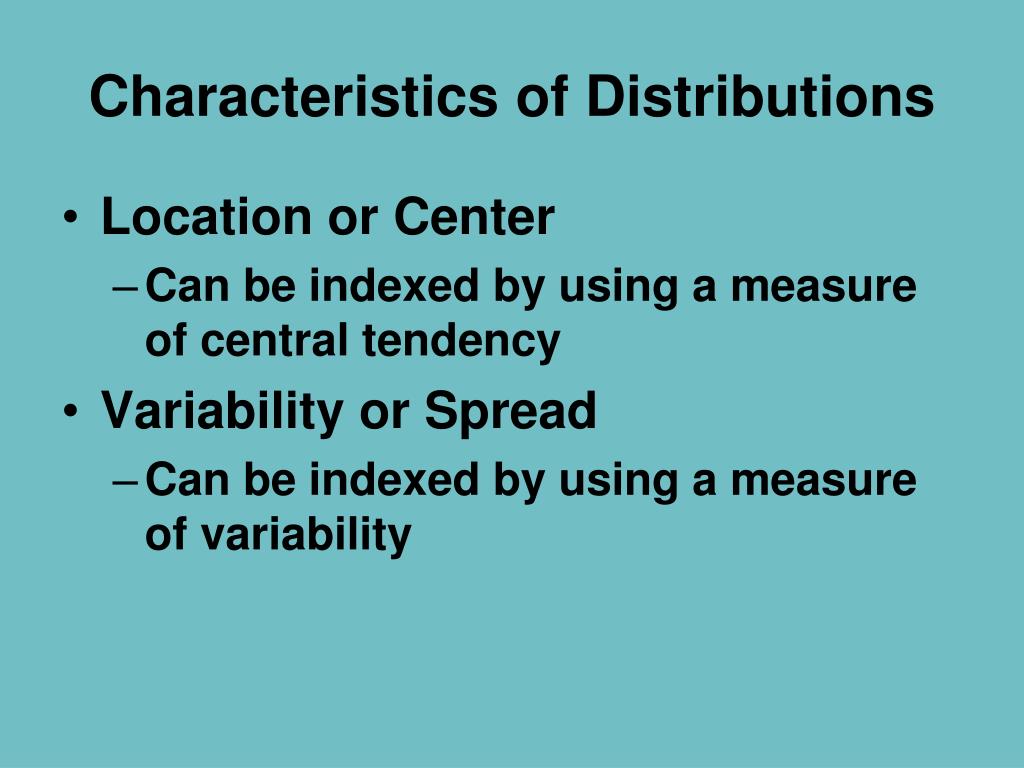 Characteristics of Distributions

• Location or Center
– Can be indexed by using a measure of central tendency

• Variability or Spread
– Can be indexed by using a measure of variability